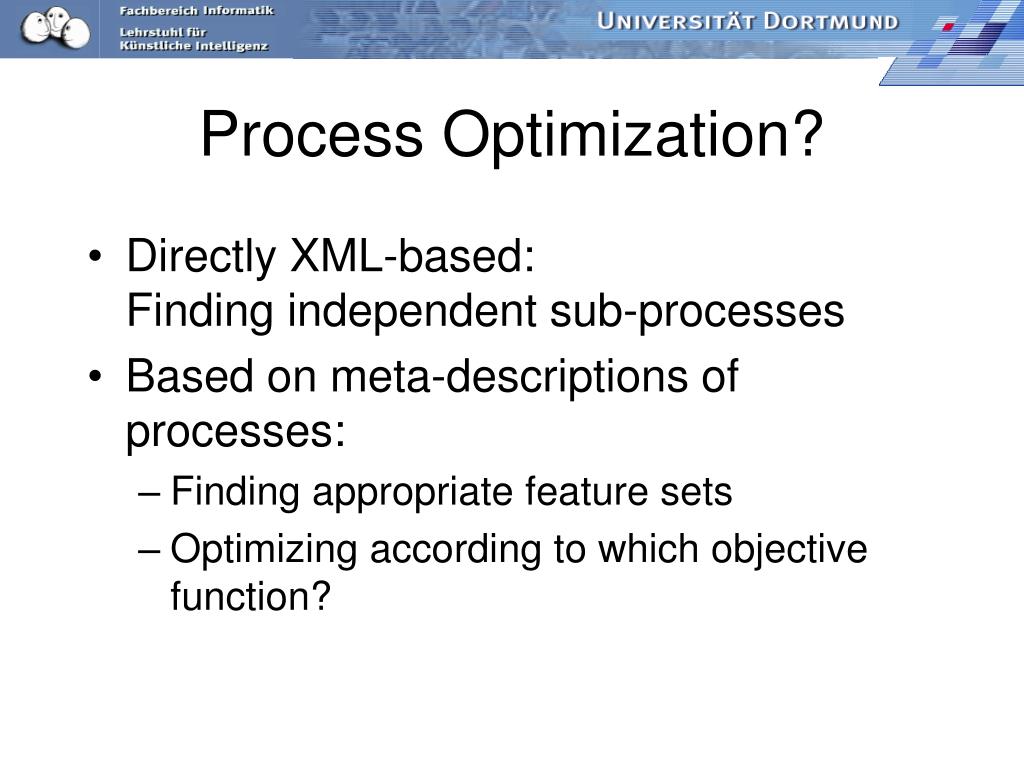 Fachbereich Informatik
Lehrstuhl für
Künstliche Intelligenz

UNIVERSITÄT DORTMUND

Process Optimization?

• Directly XML-based:
Finding independent sub-processes
• Based on meta-descriptions of processes:
– Finding appropriate feature sets
– Optimizing according to which objective function?